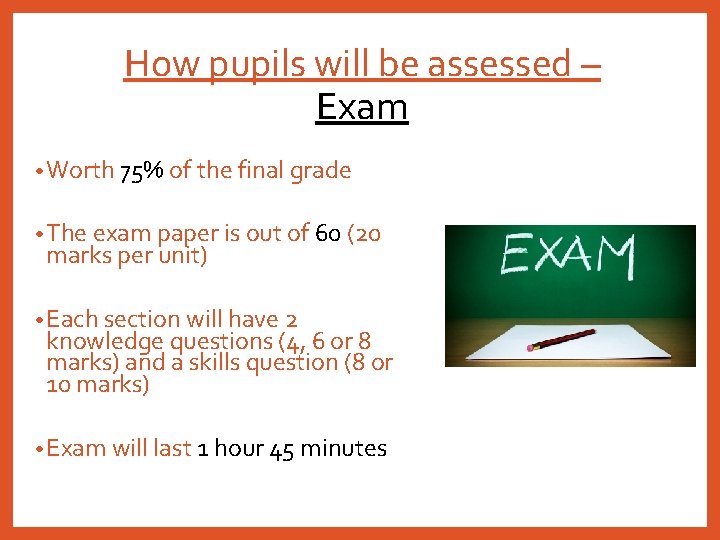 How pupils will be assessed – Exam

• Worth 75% of the final grade

• The exam paper is out of 60 (20 marks per unit)

• Each section will have 2 knowledge questions (4, 6 or 8 marks) and a skills question (8 or 10 marks)

• Exam will last 1 hour 45 minutes

EXAM